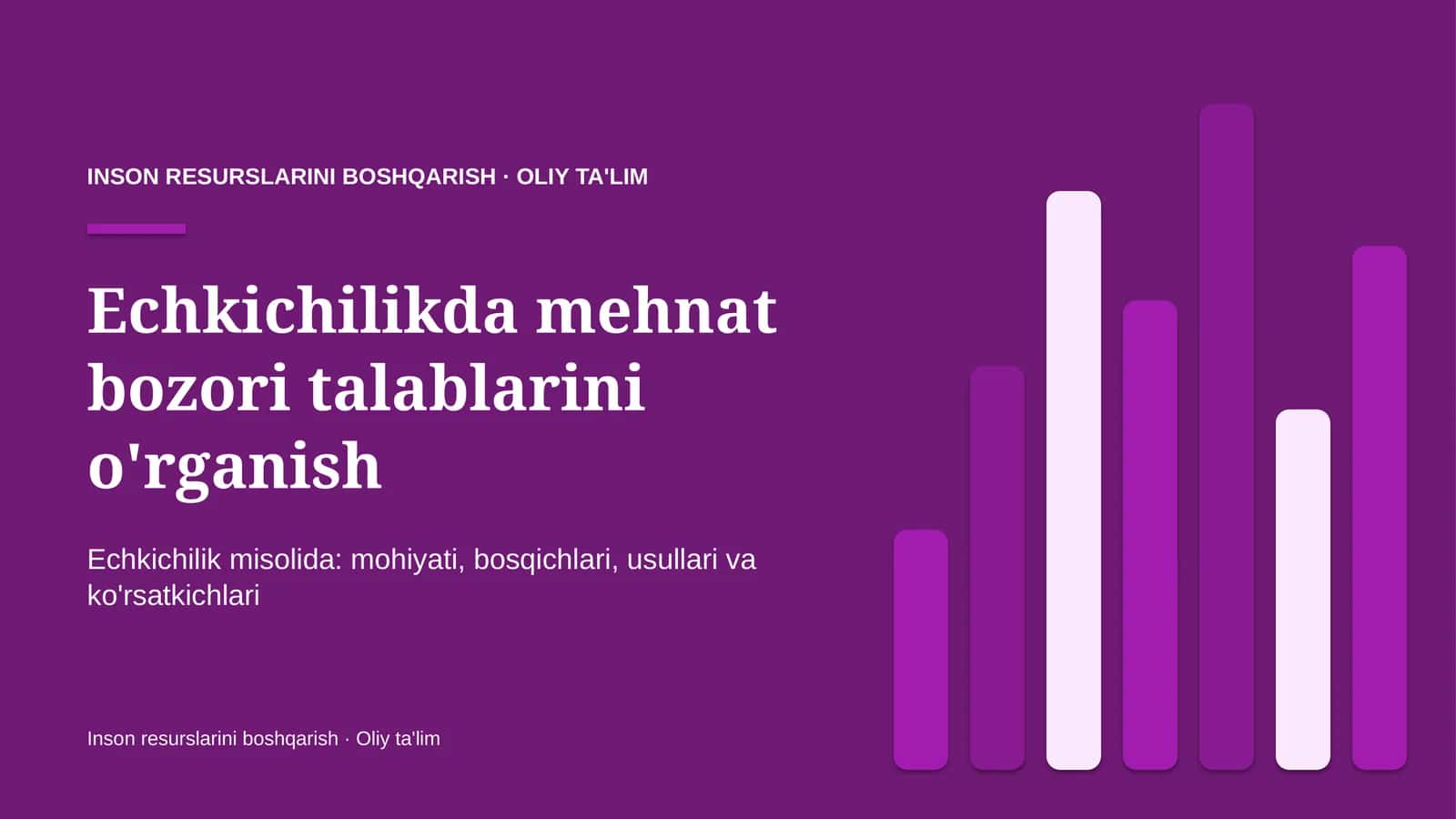 INSON RESURSLARINI BOSHQARISH · OLIY TA'LIM

Echkichilikda mehnat bozori talablarini o'rganish

Echkichilik misolida: mohiyati, bosqichlari, usullari va ko'rsatkichlari

Inson resurslarini boshqarish · Oliy ta'lim